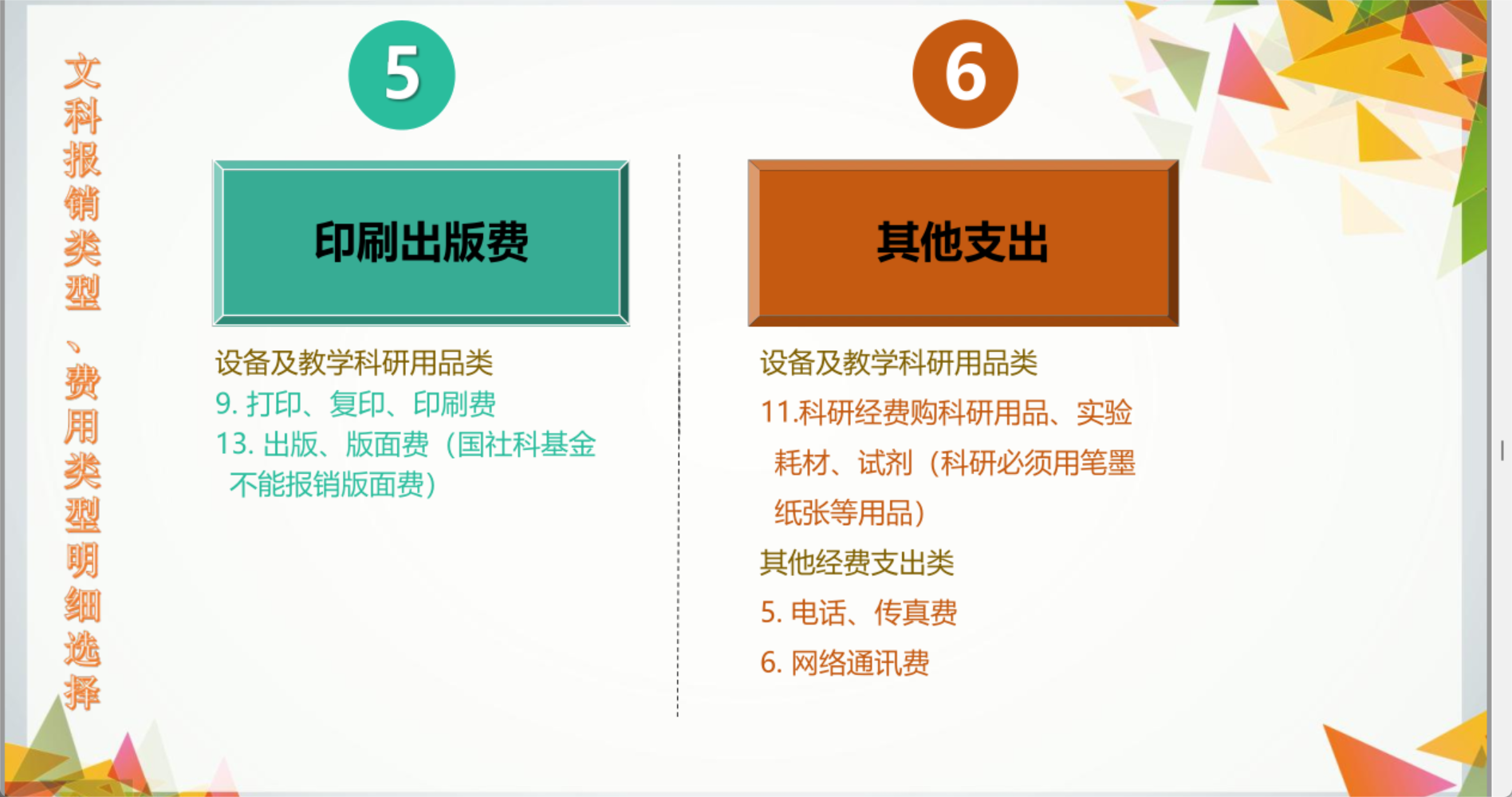 文科报销类型、费用类型明细选择

5

印刷出版费

设备及教学科研用品类
9. 打印、复印、印刷费
13. 出版、版面费（国社科基金不能报销版面费）

6

其他支出

设备及教学科研用品类
11.科研经费购科研用品、实验耗材、试剂（科研必须用笔墨纸张等用品）
其他经费支出类
5. 电话、传真费
6. 网络通讯费